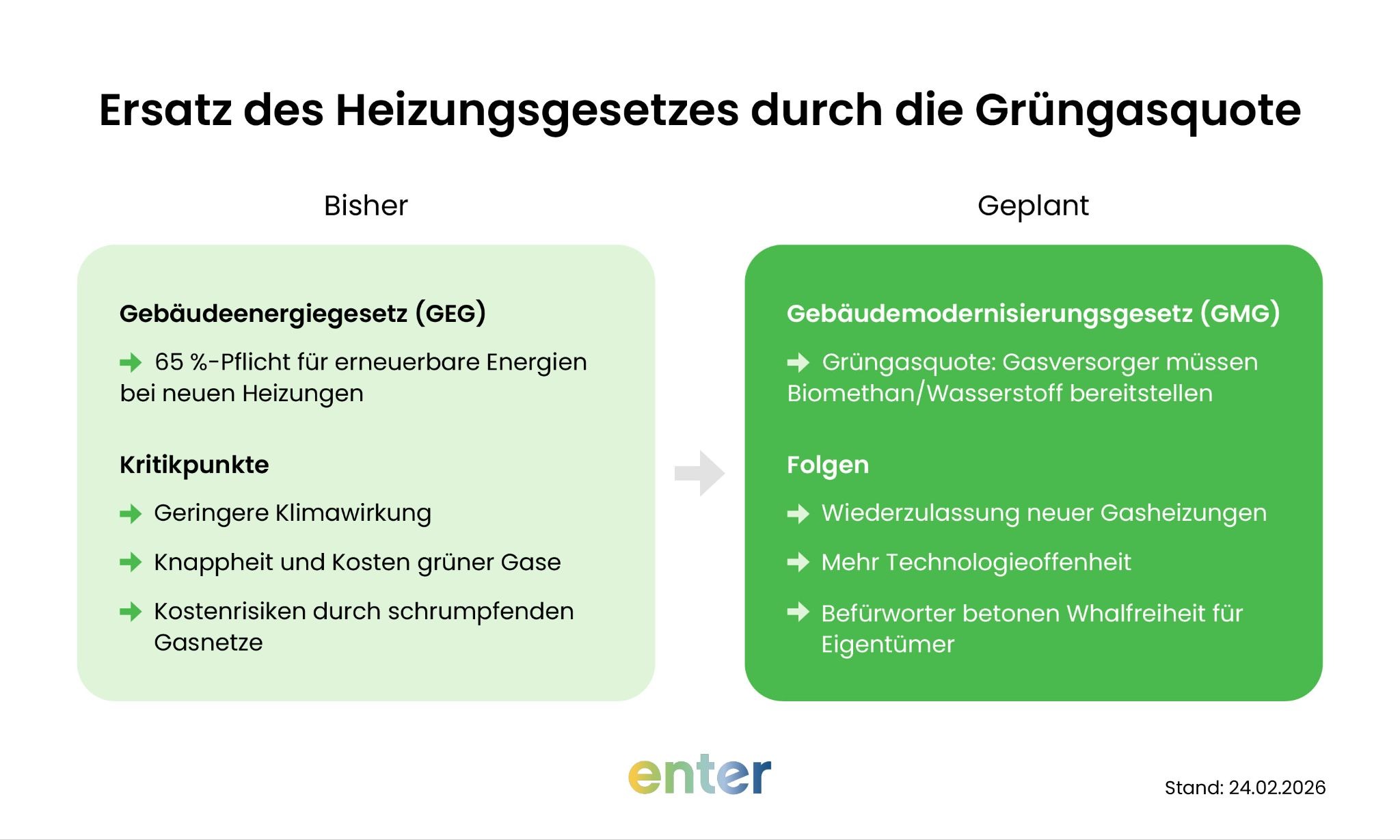 Ersatz des Heizungsgesetzes durch die Grüngasquote

Bisher

Gebäudeenergiegesetz (GEG)

65 %-Pflicht für erneuerbare Energien bei neuen Heizungen

Kritikpunkte

Geringere Klimawirkung

Knappheit und Kosten grüner Gase

Kostenrisiken durch schrumpfenden Gasnetze

Geplant

Gebäudemodernisierungsgesetz (GMG)

Grüngasquote: Gasversorger müssen Biomethan/Wasserstoff bereitstellen

Folgen

Wiederzulassung neuer Gasheizungen

Mehr Technologieoffenheit

Befürworter betonen Whalfreiheit für Eigentümer

enter

Stand: 24.02.2026